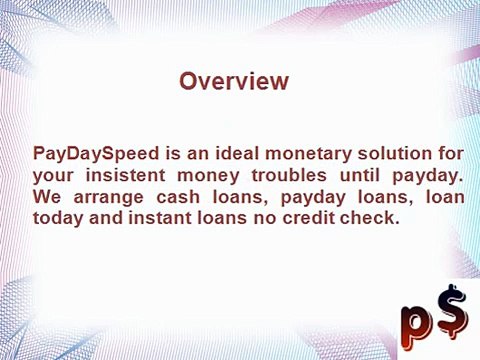 Overview

PayDaySpeed is an ideal monetary solution for your insistent money troubles until payday. We arrange cash loans, payday loans, loan today and instant loans no credit check.

p$